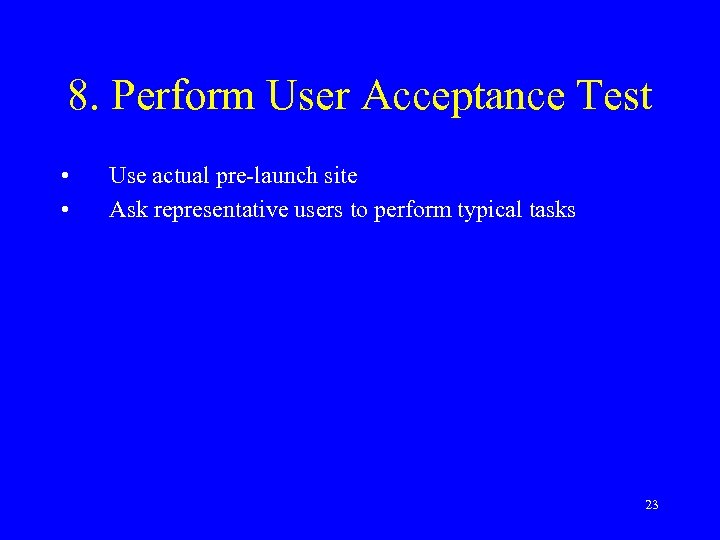 8. Perform User Acceptance Test

• Use actual pre-launch site
• Ask representative users to perform typical tasks

23